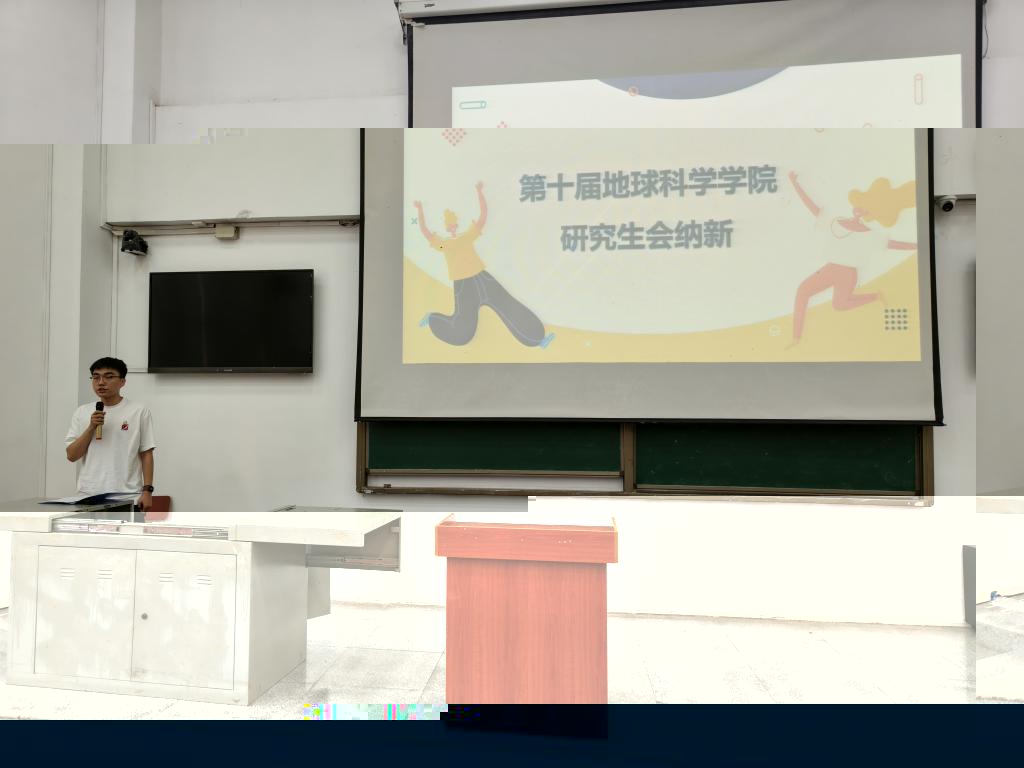 第十届地球科学学院
研究生会纳新